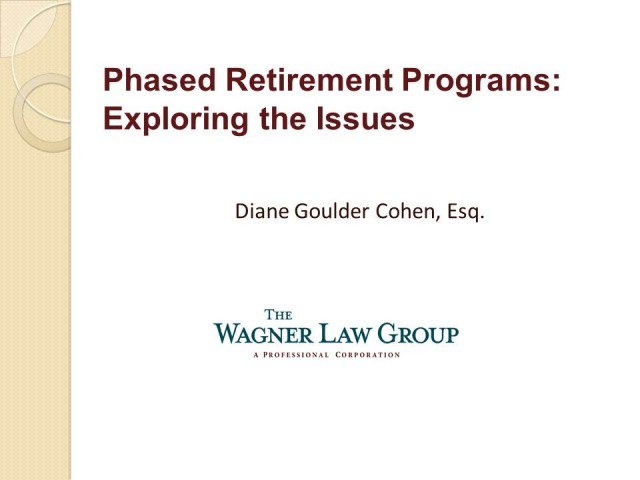 Phased Retirement Programs: Exploring the Issues

Diane Goulder Cohen, Esq.

THE
WAGNER LAW GROUP
A PROFESSIONAL CORPORATION